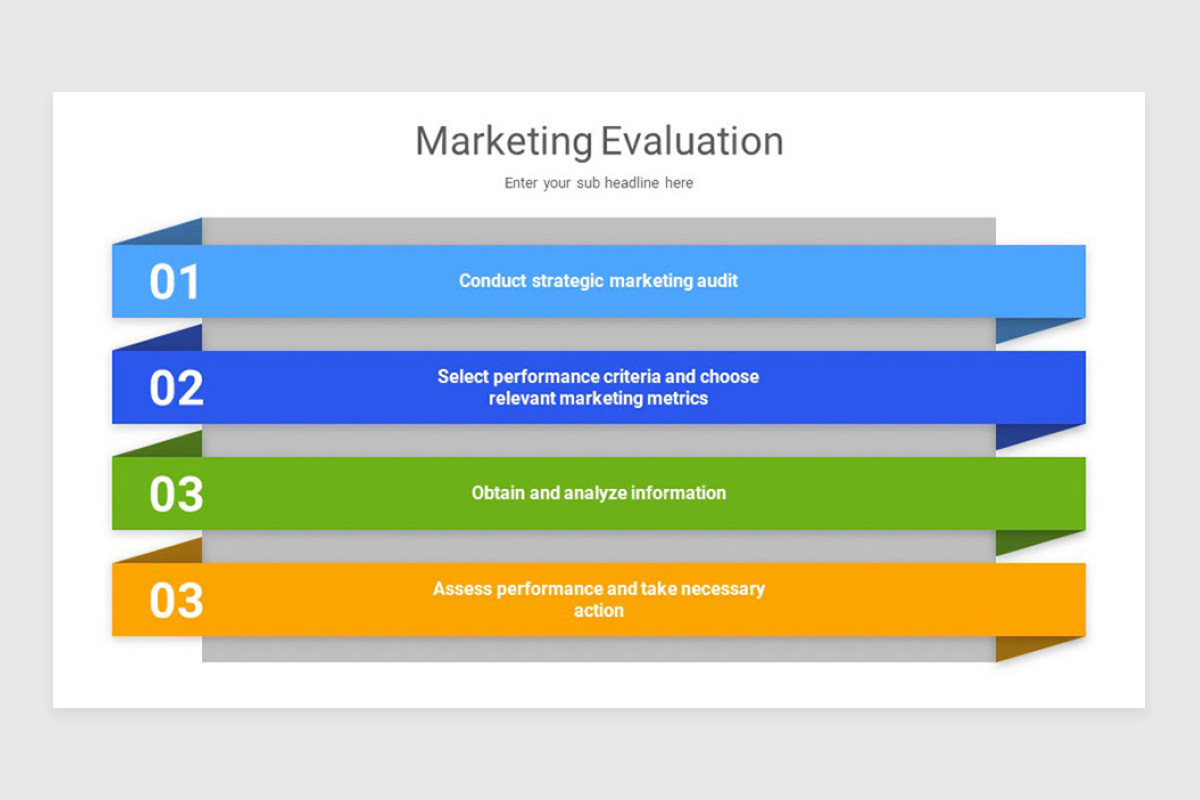 Marketing Evaluation

Enter your sub headline here

01 Conduct strategic marketing audit

02 Select performance criteria and choose relevant marketing metrics

03 Obtain and analyze information

03 Assess performance and take necessary action